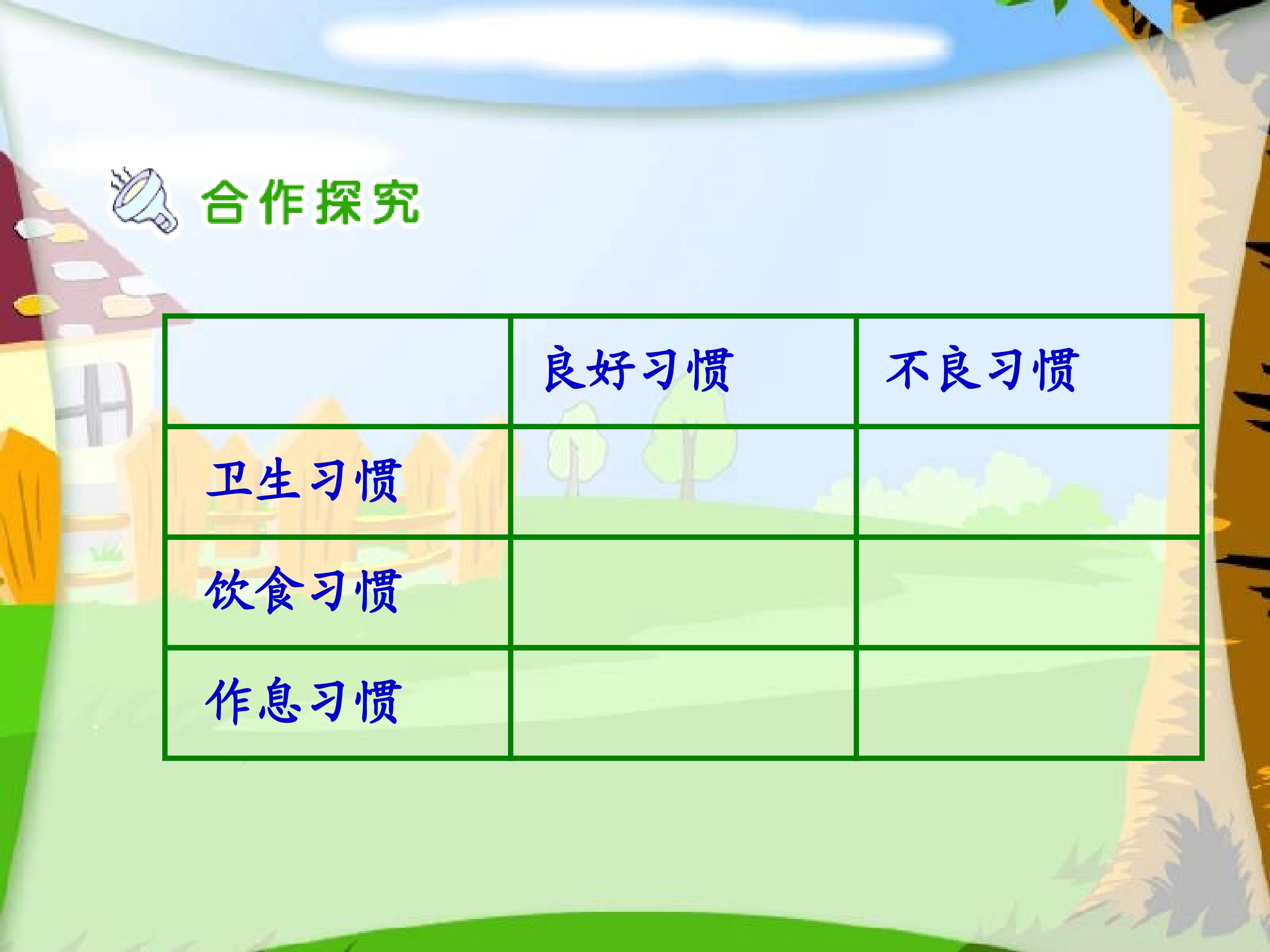 合作探究

| | 良好习惯 | 不良习惯 |
|---|---|---|
| 卫生习惯 | | |
| 饮食习惯 | | |
| 作息习惯 | | |